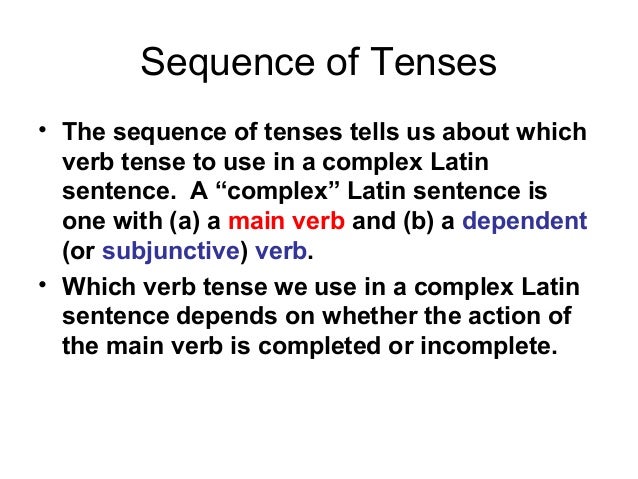 Sequence of Tenses

• The sequence of tenses tells us about which verb tense to use in a complex Latin sentence. A “complex” Latin sentence is one with (a) a main verb and (b) a dependent (or subjunctive) verb.

• Which verb tense we use in a complex Latin sentence depends on whether the action of the main verb is completed or incomplete.